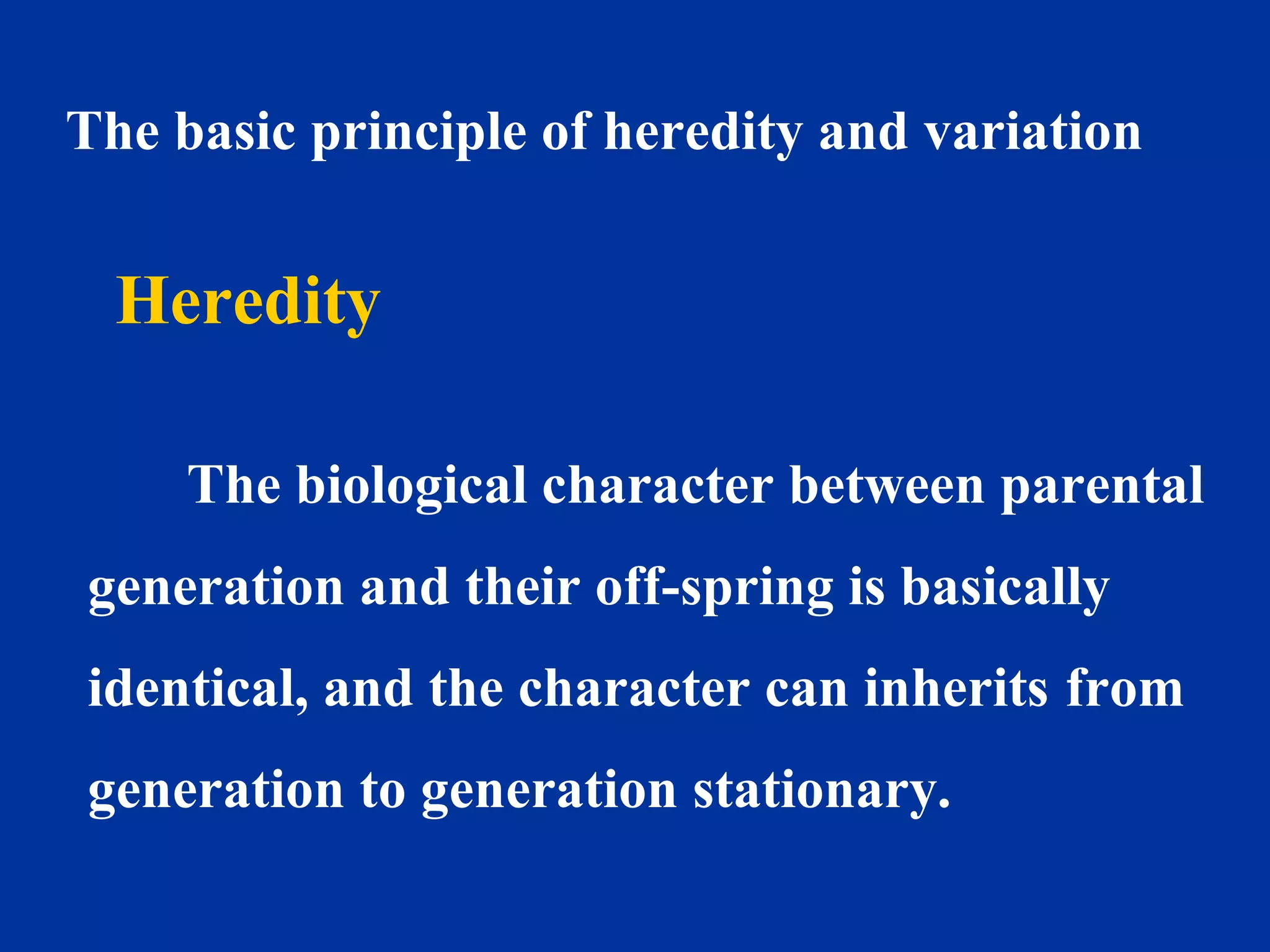 The basic principle of heredity and variation

Heredity

The biological character between parental generation and their off-spring is basically identical, and the character can inherits from generation to generation stationary.